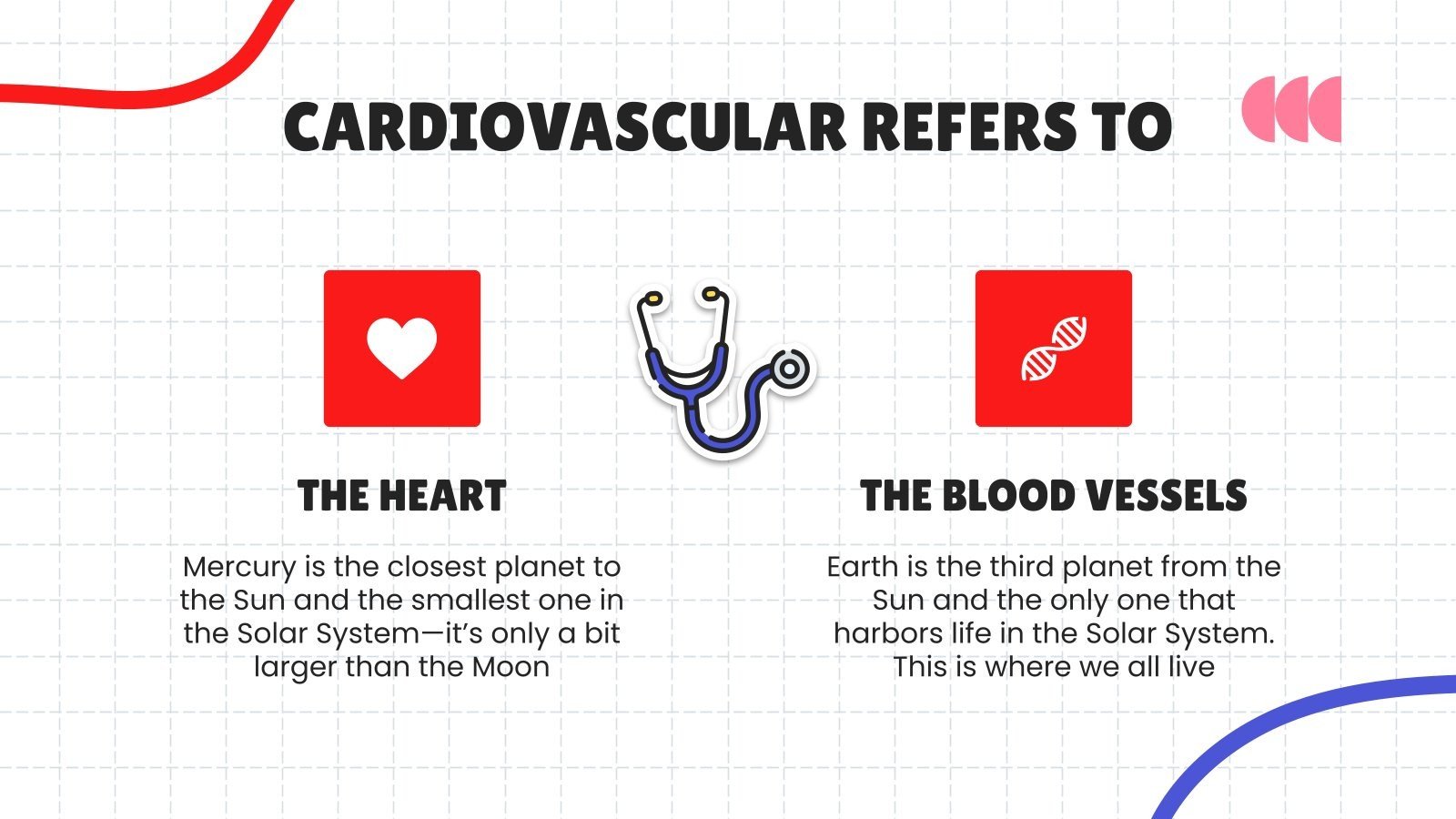 CARDIOVASCULAR REFERS TO

THE HEART

Mercury is the closest planet to the Sun and the smallest one in the Solar System—it's only a bit larger than the Moon

THE BLOOD VESSELS

Earth is the third planet from the Sun and the only one that harbors life in the Solar System. This is where we all live